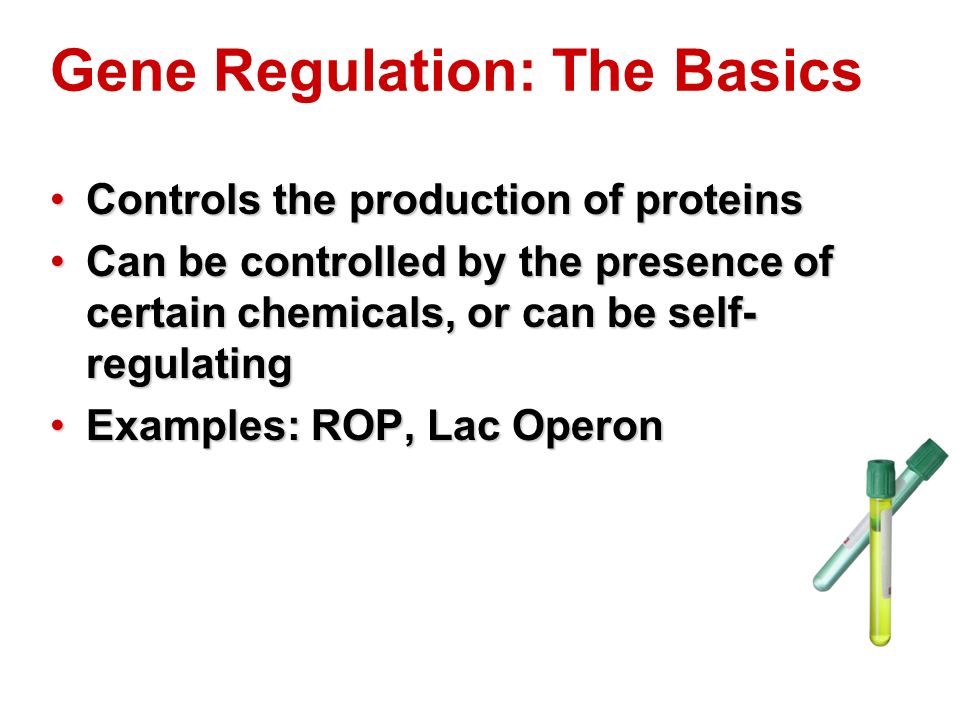 Gene Regulation: The Basics

• Controls the production of proteins
• Can be controlled by the presence of certain chemicals, or can be self-regulating
• Examples: ROP, Lac Operon